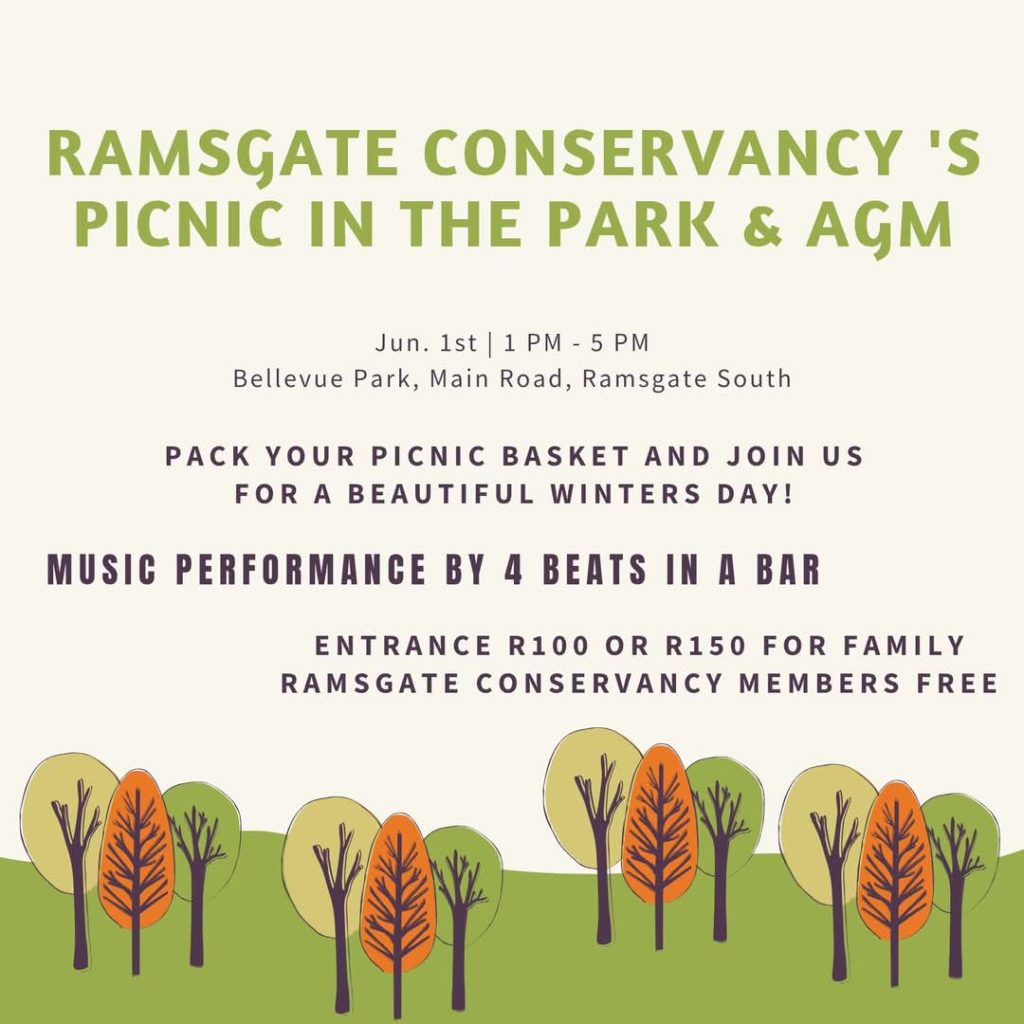 RAMSGATE CONSERVANCY 'S PICNIC IN THE PARK & AGM

Jun. 1st | 1 PM - 5 PM
Bellevue Park, Main Road, Ramsgate South

PACK YOUR PICNIC BASKET AND JOIN US FOR A BEAUTIFUL WINTERS DAY!

MUSIC PERFORMANCE BY 4 BEATS IN A BAR

ENTRANCE R100 OR R150 FOR FAMILY
RAMSGATE CONSERVANCY MEMBERS FREE